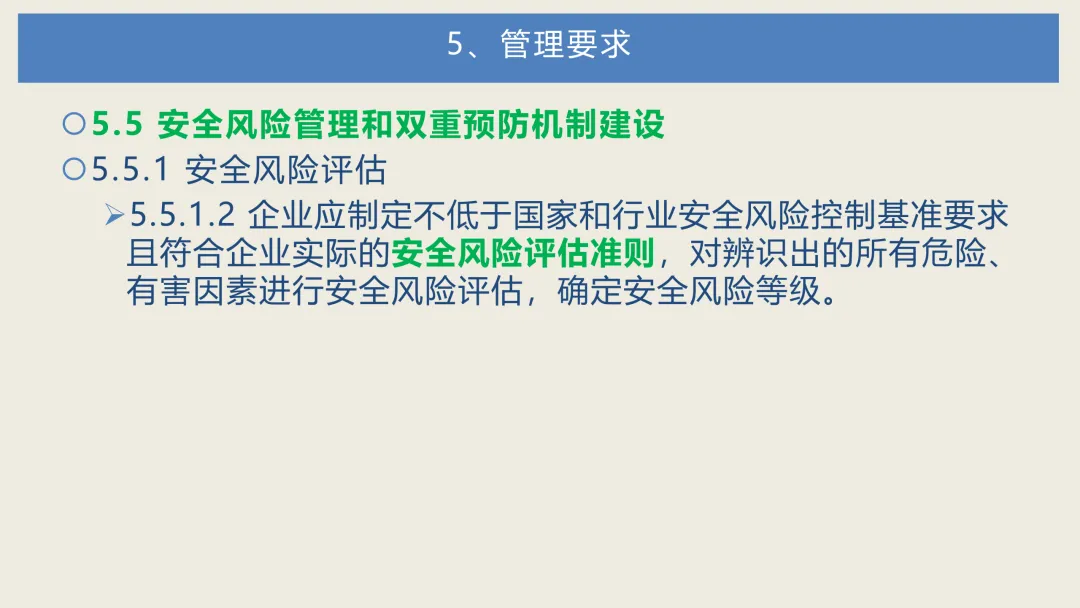 5、管理要求

○5.5 安全风险管理和双重预防机制建设

○5.5.1 安全风险评估

➢5.5.1.2 企业应制定不低于国家和行业安全风险控制基准要求且符合企业实际的安全风险评估准则，对辨识出的所有危险、有害因素进行安全风险评估，确定安全风险等级。